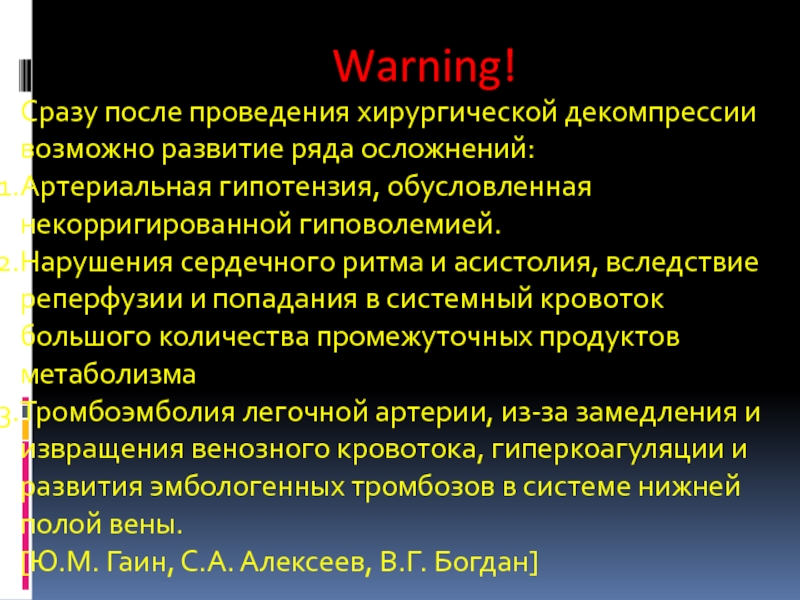 Warning!

Сразу после проведения хирургической декомпрессии возможно развитие ряда осложнений:

1. Артериальная гипотензия, обусловленная некорригированной гиповолемией.

2. Нарушения сердечного ритма и асистолия, вследствие реперфузии и попадания в системный кровоток большого количества промежуточных продуктов метаболизма

3. Тромбоэмболия легочной артерии, из-за замедления и извращения венозного кровотока, гиперкоагуляции и развития эмбологенных тромбозов в системе нижней полой вены.

[Ю.М. Гаин, С.А. Алексеев, В.Г. Богдан]